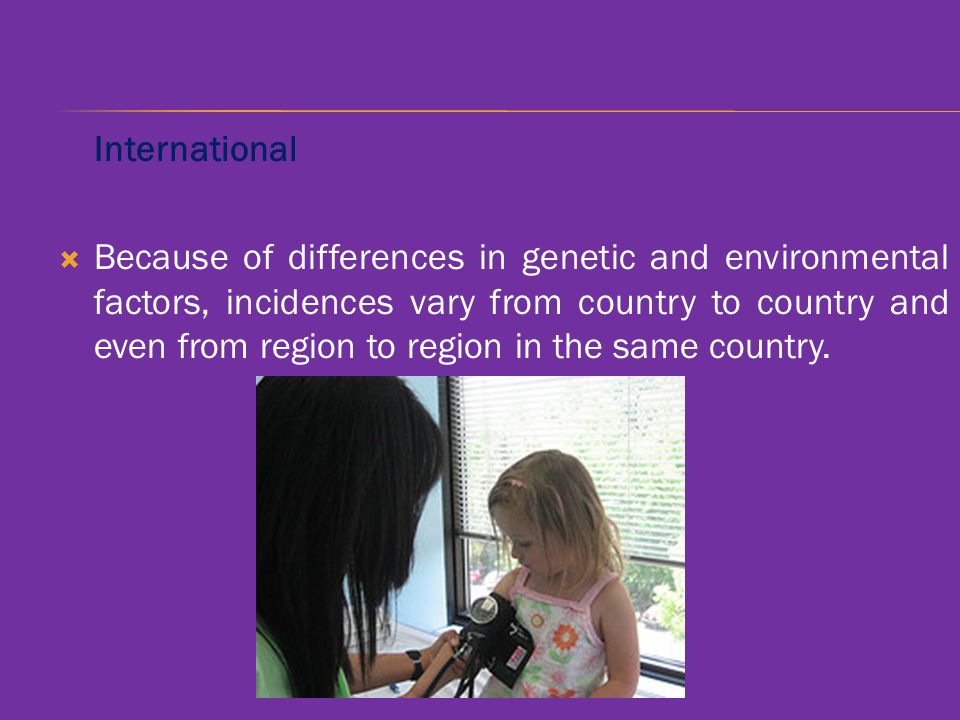 International

Because of differences in genetic and environmental factors, incidences vary from country to country and even from region to region in the same country.